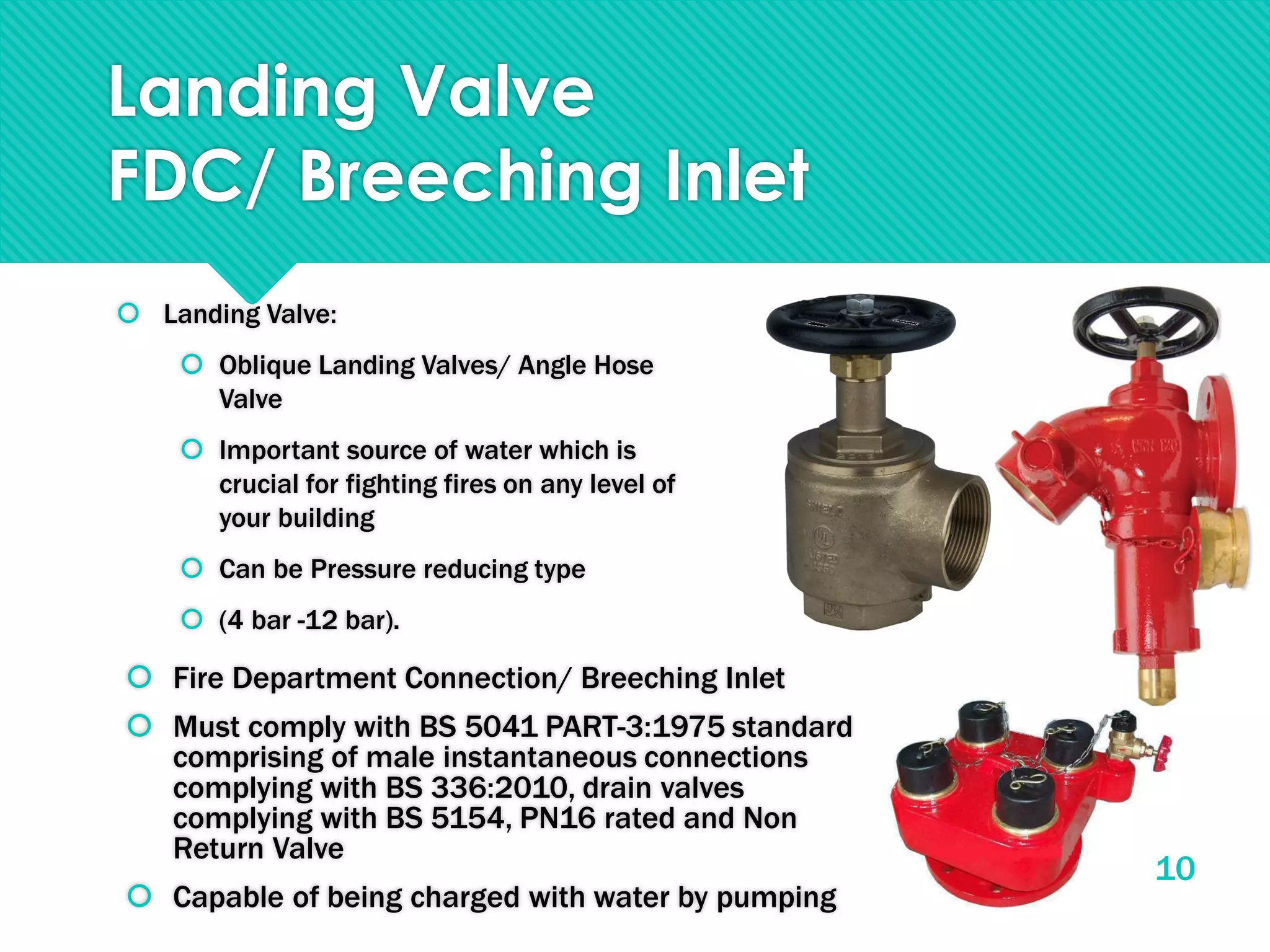 Landing Valve
FDC/ Breeching Inlet

Landing Valve:

Oblique Landing Valves/ Angle Hose Valve

Important source of water which is crucial for fighting fires on any level of your building

Can be Pressure reducing type

(4 bar -12 bar).

Fire Department Connection/ Breeching Inlet

Must comply with BS 5041 PART-3:1975 standard comprising of male instantaneous connections complying with BS 336:2010, drain valves complying with BS 5154, PN16 rated and Non Return Valve

Capable of being charged with water by pumping

10